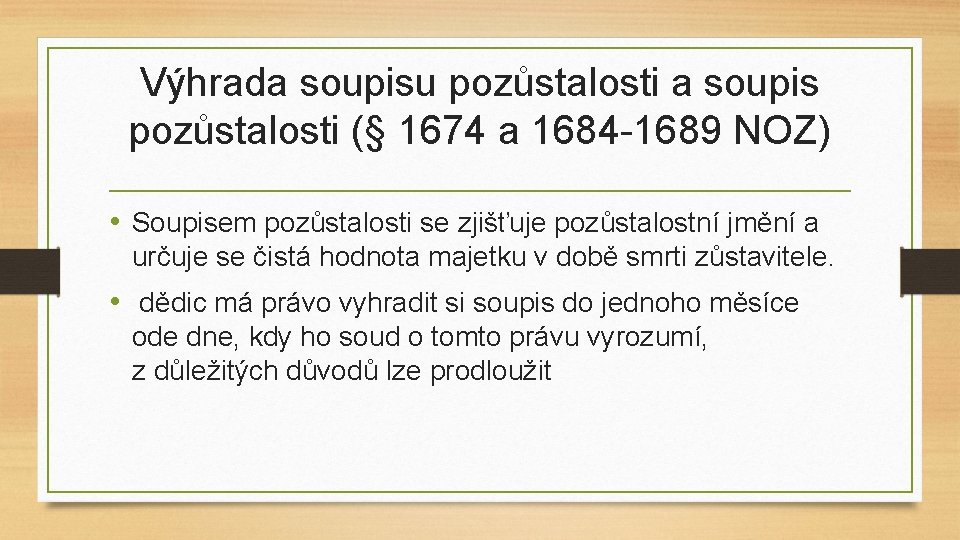 Výhrada soupisu pozůstalosti a soupis pozůstalosti (§ 1674 a 1684-1689 NOZ)

• Soupisem pozůstalosti se zjišťuje pozůstalostní jmění a určuje se čistá hodnota majetku v době smrti zůstavitele.

• dědic má právo vyhradit si soupis do jednoho měsíce ode dne, kdy ho soud o tomto právu vyrozumí, z důležitých důvodů lze prodloužit